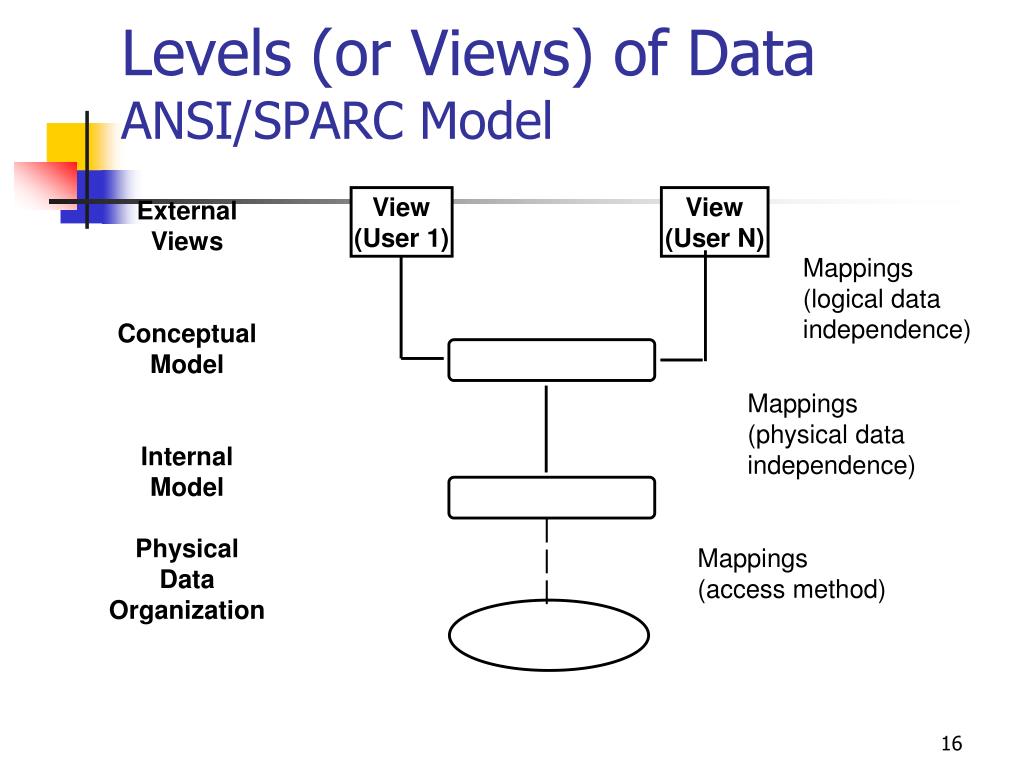 Levels (or Views) of Data
ANSI/SPARC Model

External Views

View (User 1)

View (User N)

Mappings (logical data independence)

Conceptual Model

Mappings (physical data independence)

Internal Model

Physical Data Organization

Mappings (access method)

16